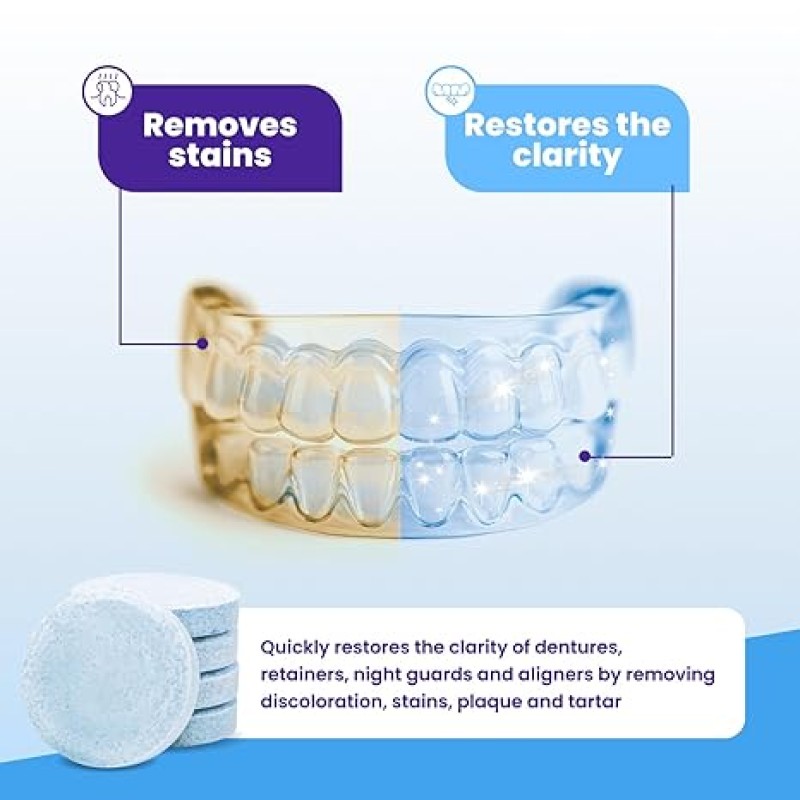 Removes stains

Restores the clarity

Quickly restores the clarity of dentures, retainers, night guards and aligners by removing discoloration, stains, plaque and tartar